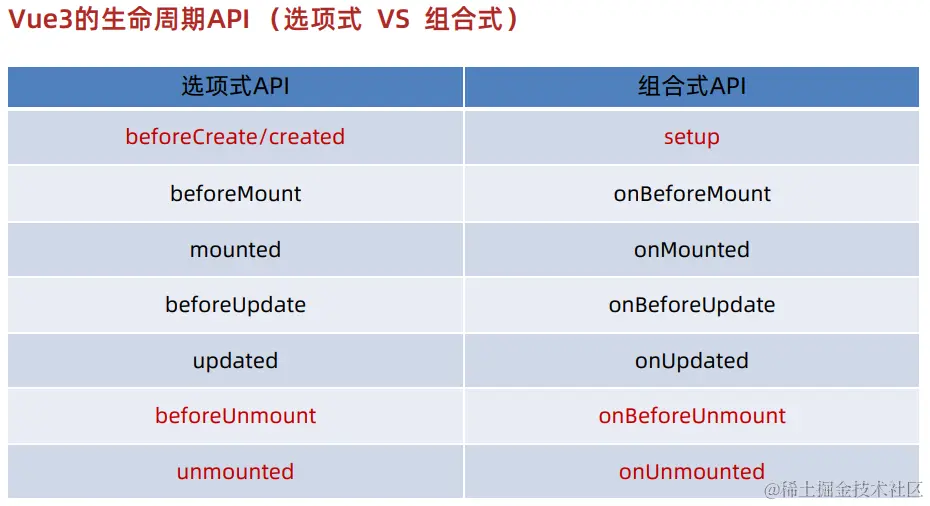 Vue3的生命周期API （选项式 VS 组合式）

| 选项式API | 组合式API |
|---|---|
| beforeCreate/created | setup |
| beforeMount | onBeforeMount |
| mounted | onMounted |
| beforeUpdate | onBeforeUpdate |
| updated | onUpdated |
| beforeUnmount | onBeforeUnmount |
| unmounted | onUnmounted |

@稀土掘金技术社区